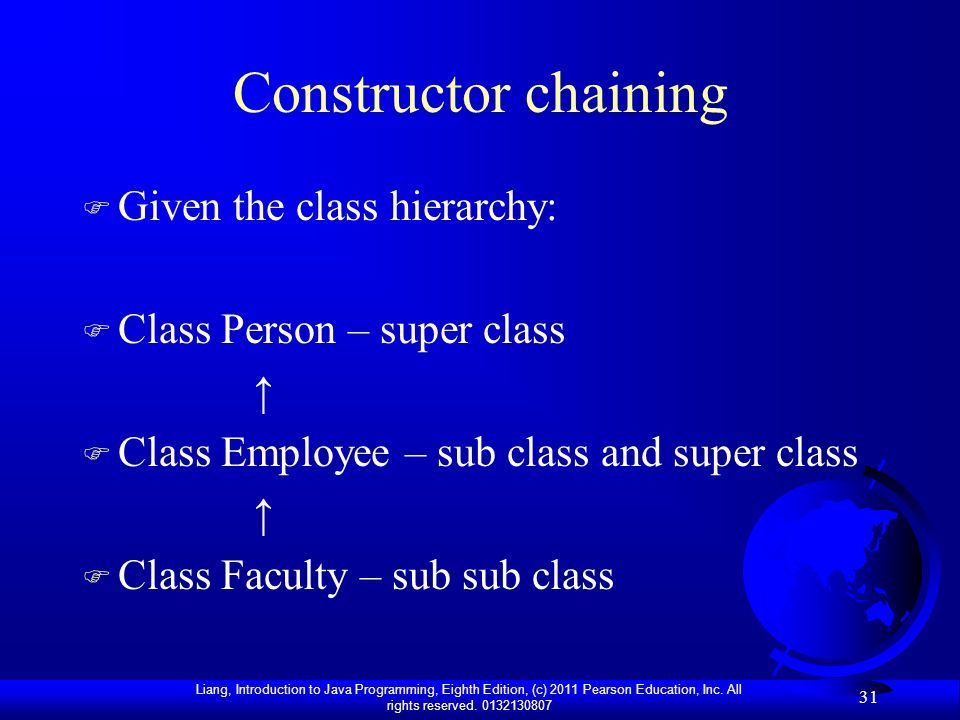 Constructor chaining

Given the class hierarchy:

Class Person – super class

↑

Class Employee – sub class and super class

↑

Class Faculty – sub sub class

Liang, Introduction to Java Programming, Eighth Edition, (c) 2011 Pearson Education, Inc. All rights reserved. 0132130807

31